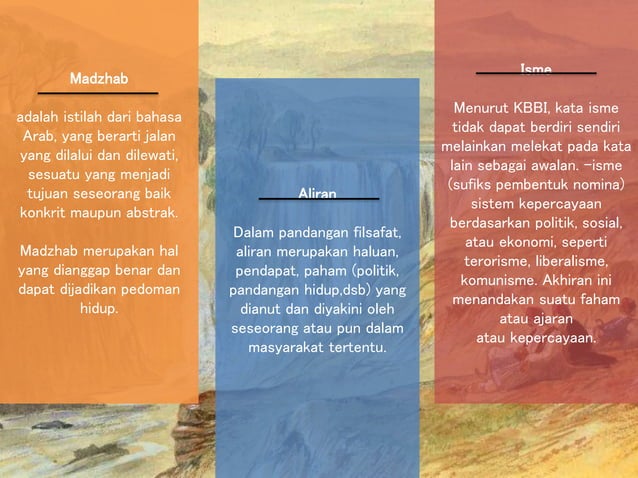 Madzhab

adalah istilah dari bahasa Arab, yang berarti jalan yang dilalui dan dilewati, sesuatu yang menjadi tujuan seseorang baik konkrit maupun abstrak.

Madzhab merupakan hal yang dianggap benar dan dapat dijadikan pedoman hidup.

Aliran

Dalam pandangan filsafat, aliran merupakan haluan, pendapat, paham (politik, pandangan hidup,dsb) yang dianut dan diyakini oleh seseorang atau pun dalam masyarakat tertentu.

Isme

Menurut KBBI, kata isme tidak dapat berdiri sendiri melainkan melekat pada kata lain sebagai awalan. -isme (sufiks pembentuk nomina) sistem kepercayaan berdasarkan politik, sosial, atau ekonomi, seperti terorisme, liberalisme, komunisme. Akhiran ini menandakan suatu faham atau ajaran atau kepercayaan.